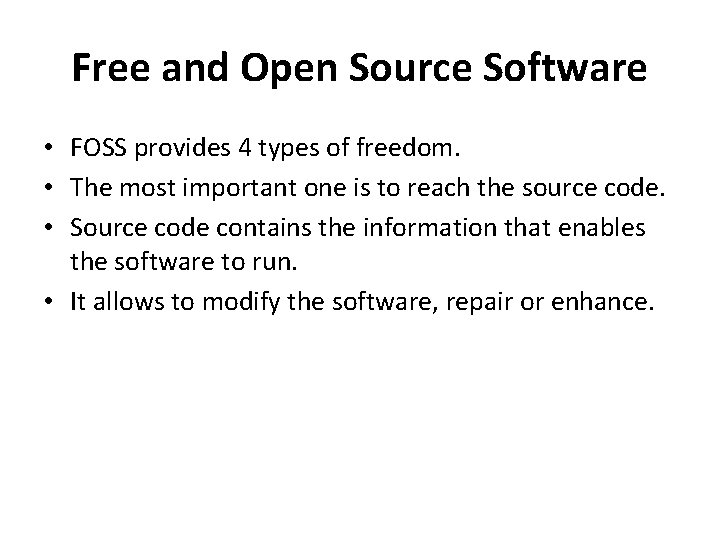 Free and Open Source Software

• FOSS provides 4 types of freedom.
• The most important one is to reach the source code.
• Source code contains the information that enables the software to run.
• It allows to modify the software, repair or enhance.